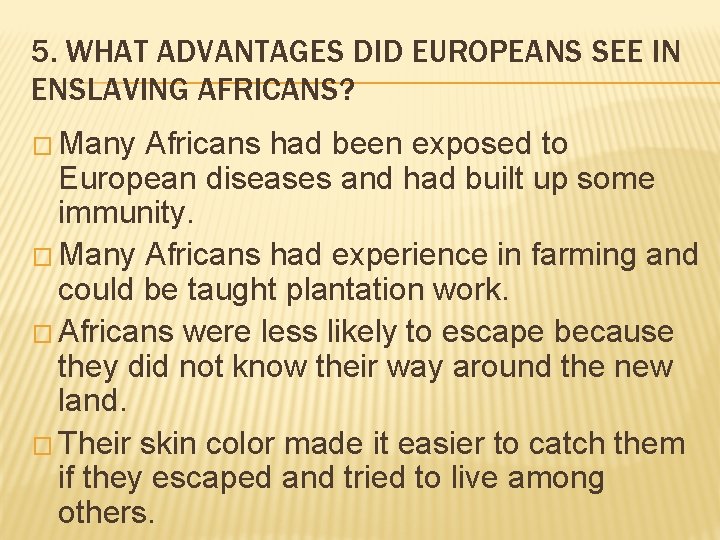 5. WHAT ADVANTAGES DID EUROPEANS SEE IN ENSLAVING AFRICANS?

□ Many Africans had been exposed to European diseases and had built up some immunity.

□ Many Africans had experience in farming and could be taught plantation work.

□ Africans were less likely to escape because they did not know their way around the new land.

□ Their skin color made it easier to catch them if they escaped and tried to live among others.